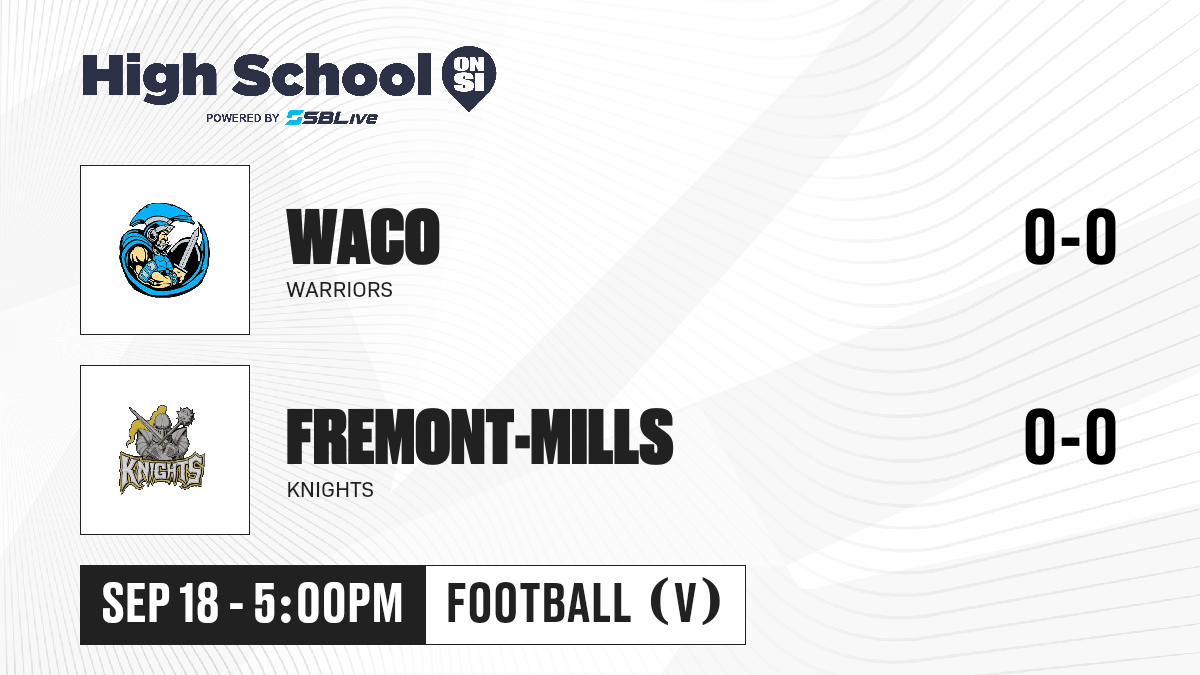 High School ON SI
POWERED BY SBLive

WACO
WARRIORS
0-0

KNIGHTS
FREMONT-MILLS
KNIGHTS
0-0

SEP 18 - 5:00PM
FOOTBALL (V)